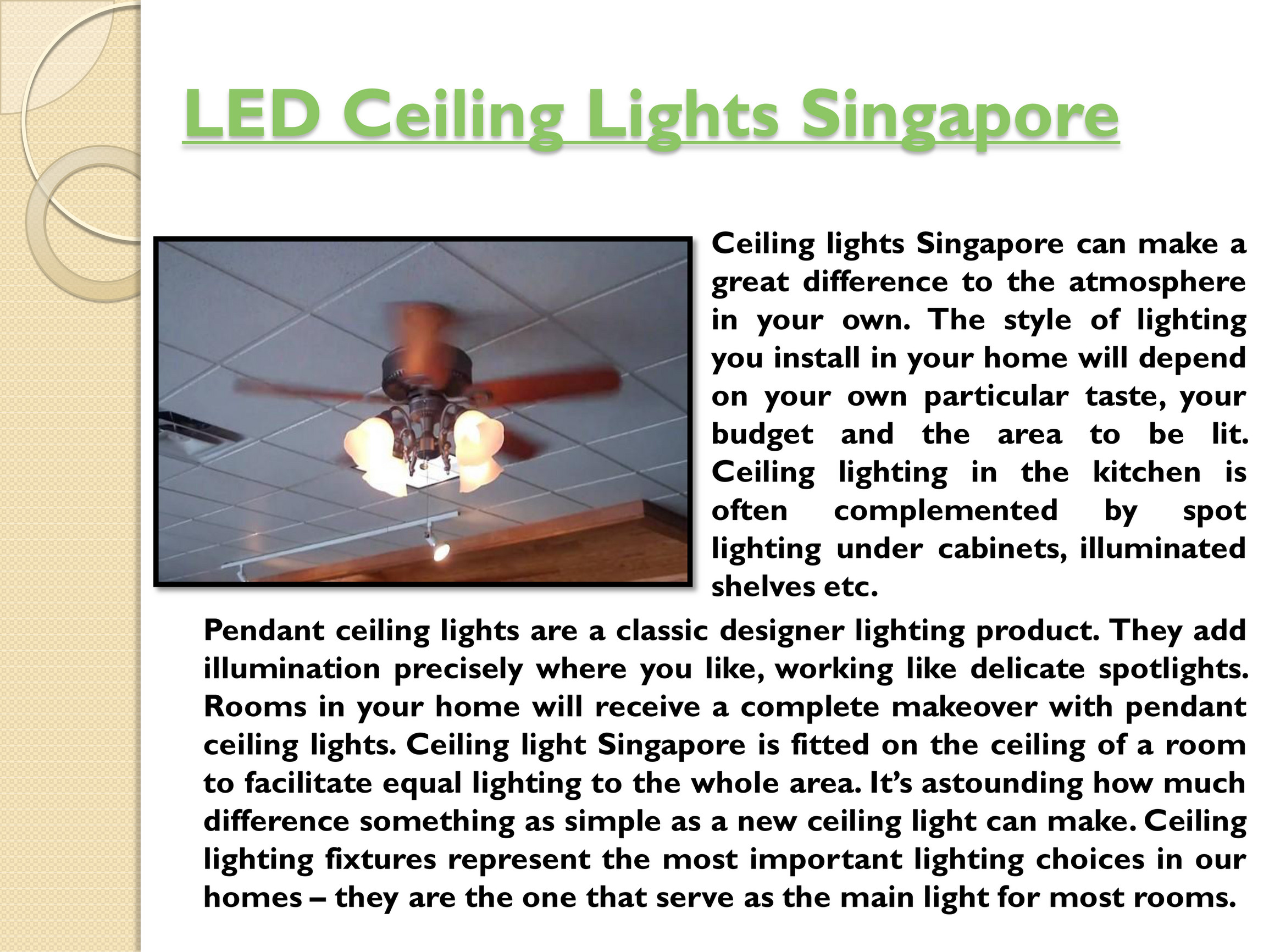 LED Ceiling Lights Singapore

Ceiling lights Singapore can make a great difference to the atmosphere in your own. The style of lighting you install in your home will depend on your own particular taste, your budget and the area to be lit. Ceiling lighting in the kitchen is often complemented by spot lighting under cabinets, illuminated shelves etc.

Pendant ceiling lights are a classic designer lighting product. They add illumination precisely where you like, working like delicate spotlights. Rooms in your home will receive a complete makeover with pendant ceiling lights. Ceiling light Singapore is fitted on the ceiling of a room to facilitate equal lighting to the whole area. It's astounding how much difference something as simple as a new ceiling light can make. Ceiling lighting fixtures represent the most important lighting choices in our homes – they are the one that serve as the main light for most rooms.